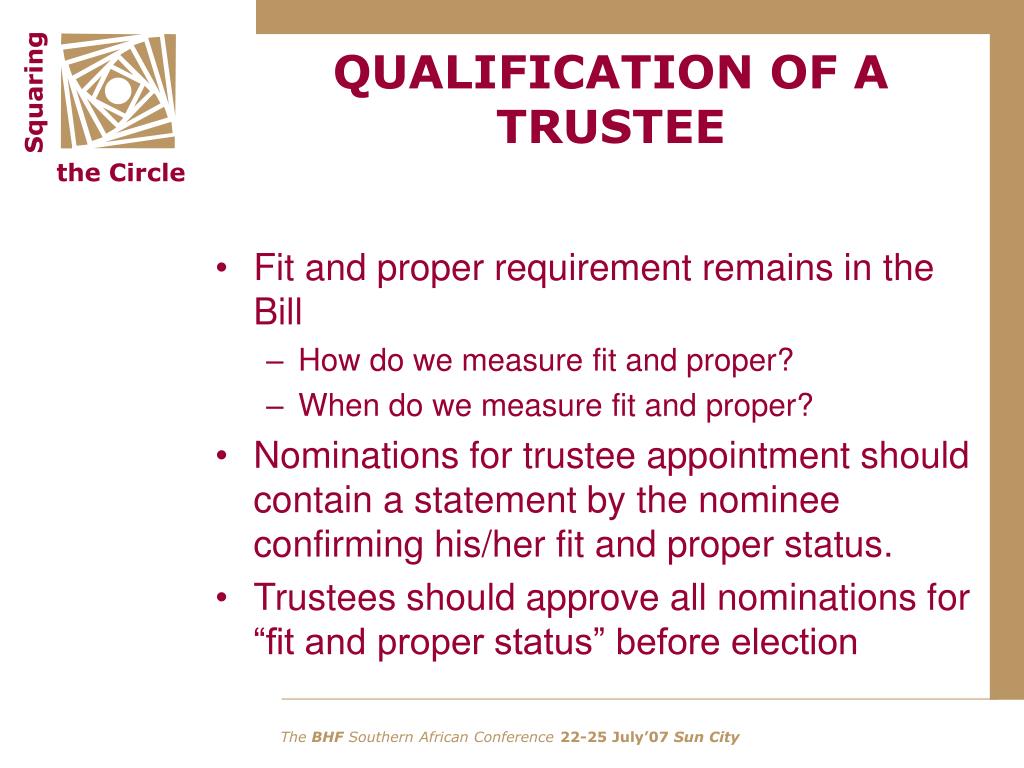 Squaring the Circle

QUALIFICATION OF A TRUSTEE

• Fit and proper requirement remains in the Bill
– How do we measure fit and proper?
– When do we measure fit and proper?
• Nominations for trustee appointment should contain a statement by the nominee confirming his/her fit and proper status.
• Trustees should approve all nominations for “fit and proper status” before election

The BHF Southern African Conference 22-25 July’07 Sun City